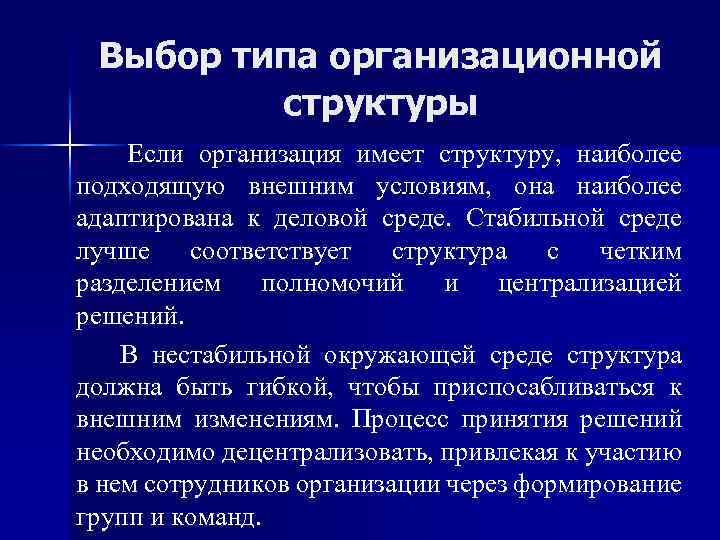 Выбор типа организационной структуры

Если организация имеет структуру, наиболее подходящую внешним условиям, она наиболее адаптирована к деловой среде. Стабильной среде лучше соответствует структура с четким разделением полномочий и централизацией решений.

В нестабильной окружающей среде структура должна быть гибкой, чтобы приспосабливаться к внешним изменениям. Процесс принятия решений необходимо децентрализовать, привлекая к участию в нем сотрудников организации через формирование групп и команд.